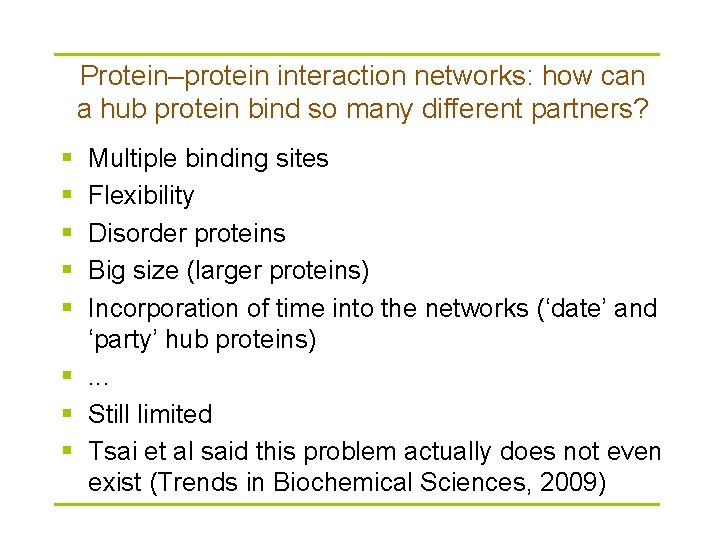 Protein–protein interaction networks: how can a hub protein bind so many different partners?

- Multiple binding sites
- Flexibility
- Disorder proteins
- Big size (larger proteins)
- Incorporation of time into the networks (‘date’ and ‘party’ hub proteins)
- …
- Still limited
- Tsai et al said this problem actually does not even exist (Trends in Biochemical Sciences, 2009)